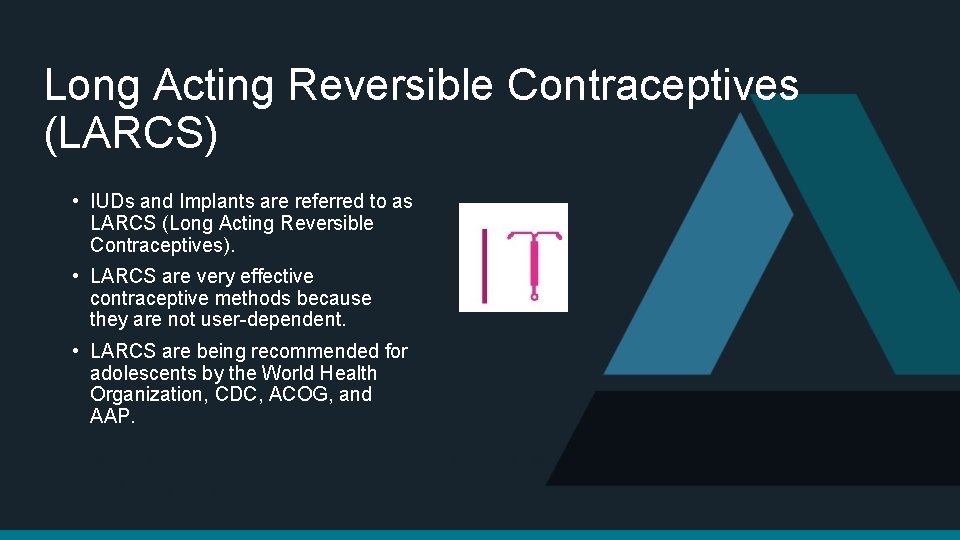 Long Acting Reversible Contraceptives (LARCS)

• IUDs and Implants are referred to as LARCS (Long Acting Reversible Contraceptives).

• LARCS are very effective contraceptive methods because they are not user-dependent.

• LARCS are being recommended for adolescents by the World Health Organization, CDC, ACOG, and AAP.